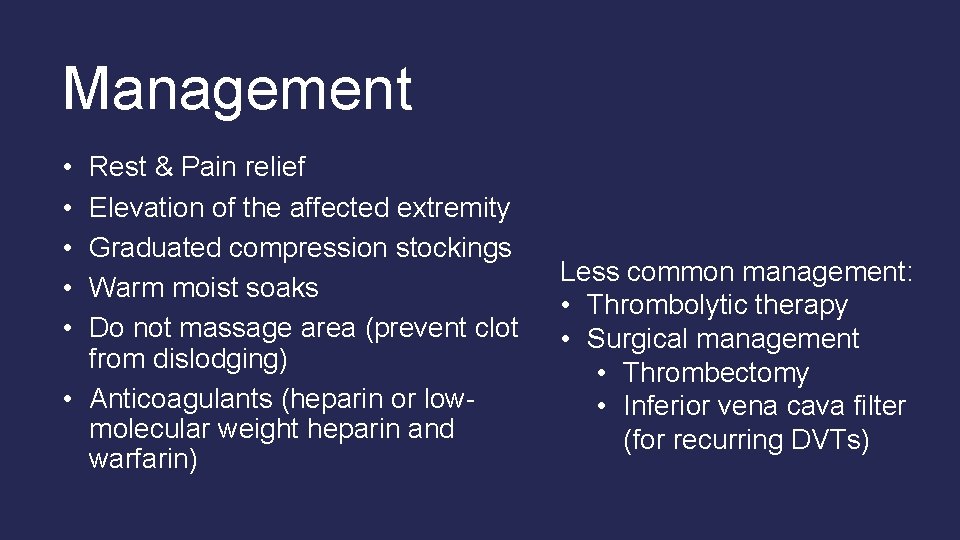 Management

• Rest & Pain relief
• Elevation of the affected extremity
• Graduated compression stockings
• Warm moist soaks
• Do not massage area (prevent clot from dislodging)
• Anticoagulants (heparin or low-molecular weight heparin and warfarin)

Less common management:
• Thrombolytic therapy
• Surgical management
  • Thrombectomy
  • Inferior vena cava filter (for recurring DVTs)